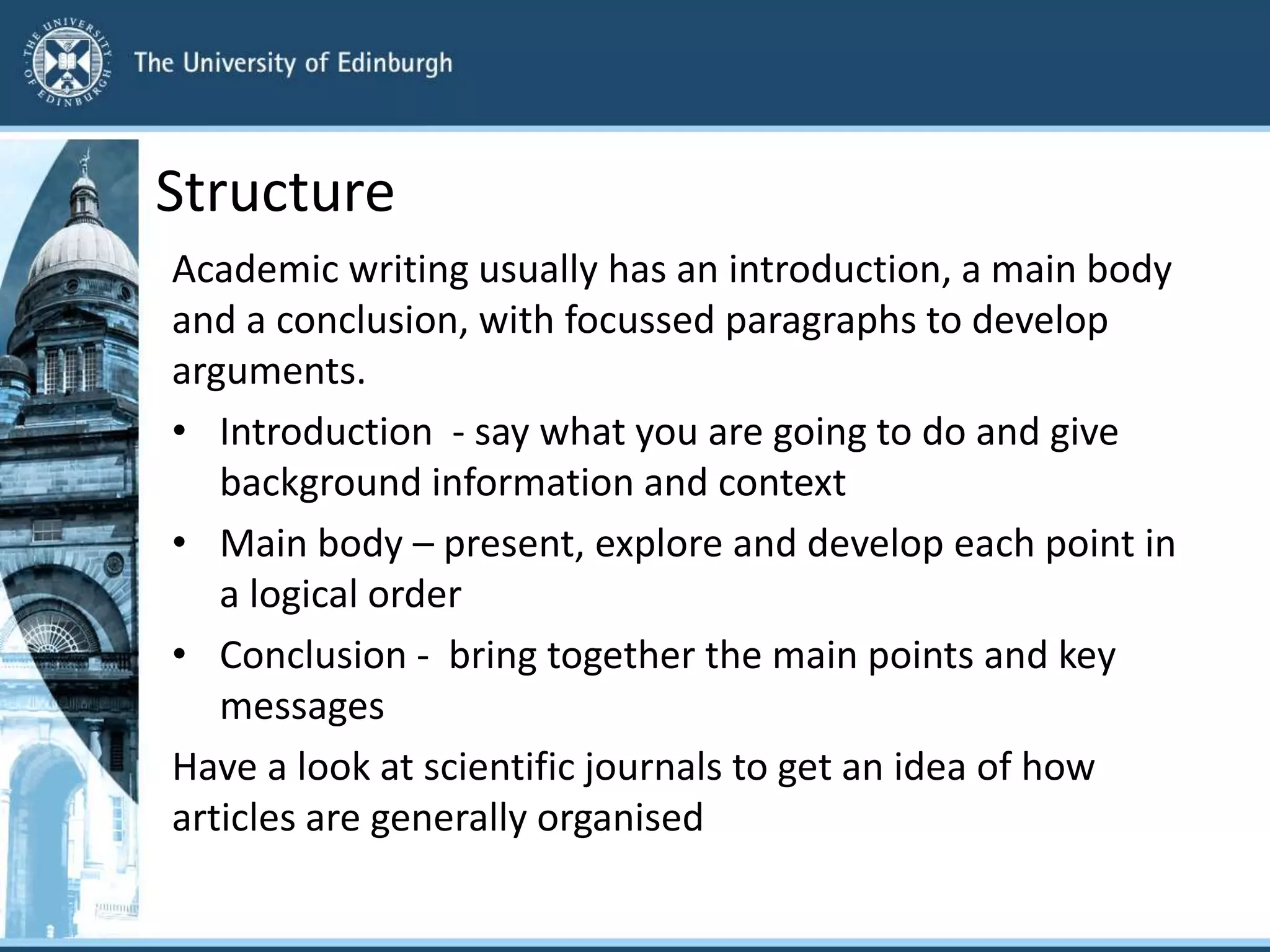 THE UNIVERSITY OF EDINBURGH

The University of Edinburgh

Structure

Academic writing usually has an introduction, a main body and a conclusion, with focussed paragraphs to develop arguments.

• Introduction  - say what you are going to do and give background information and context
• Main body – present, explore and develop each point in a logical order
• Conclusion -  bring together the main points and key messages

Have a look at scientific journals to get an idea of how articles are generally organised